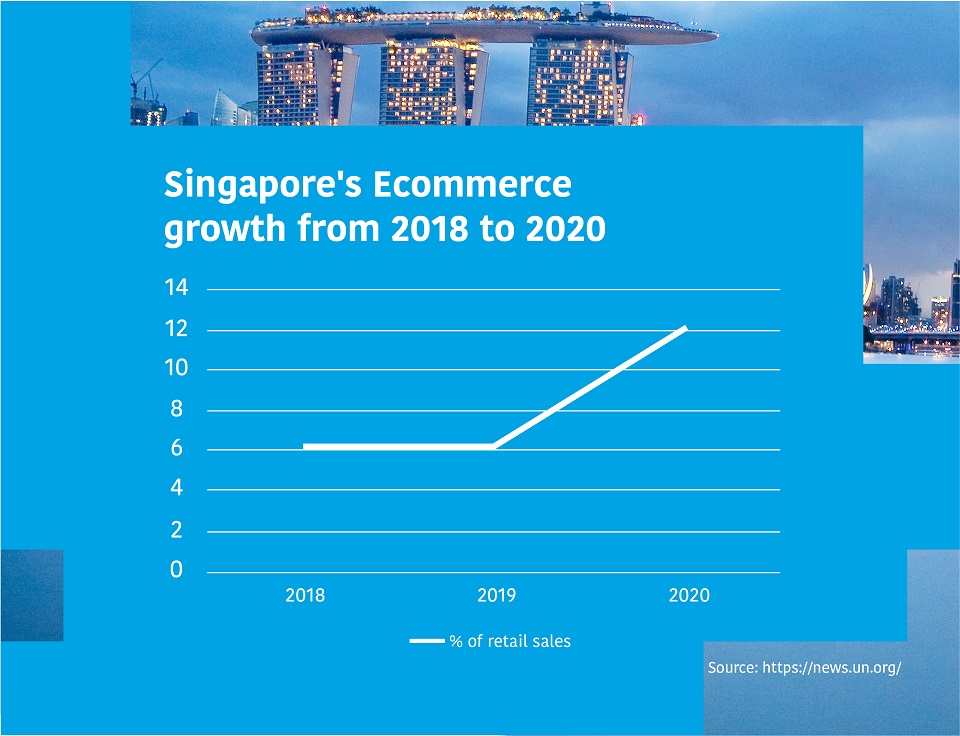 Singapore's Ecommerce growth from 2018 to 2020

14
12
10
8
6
4
2
0

2018
2019
2020

% of retail sales

Source: https://news.un.org/